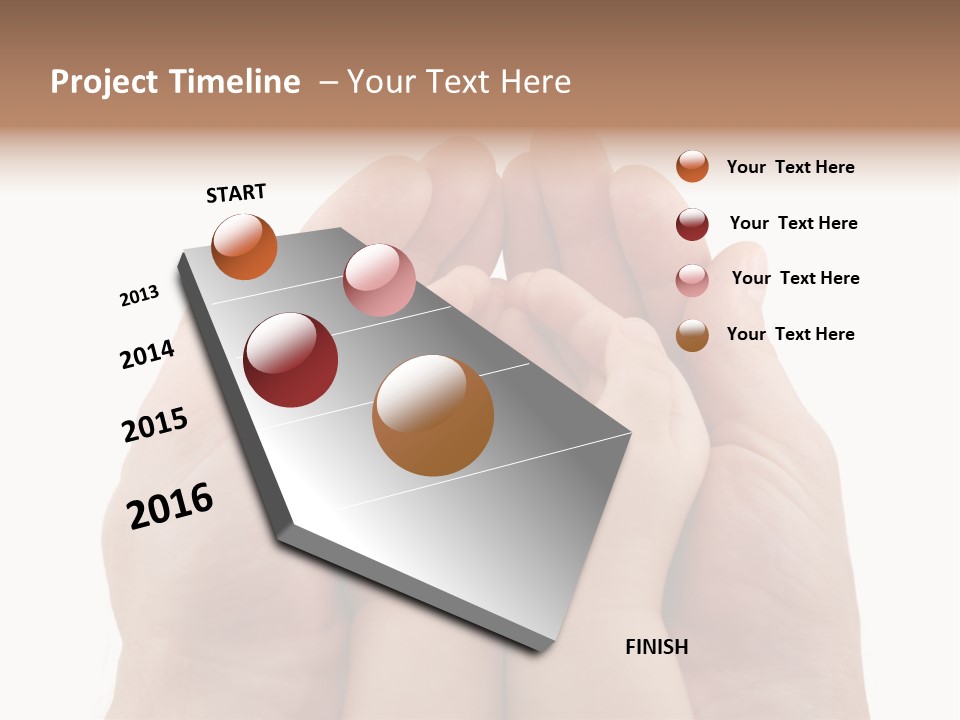 Project Timeline – Your Text Here

START

2013

2014

2015

2016

FINISH

Your Text Here

Your Text Here

Your Text Here

Your Text Here